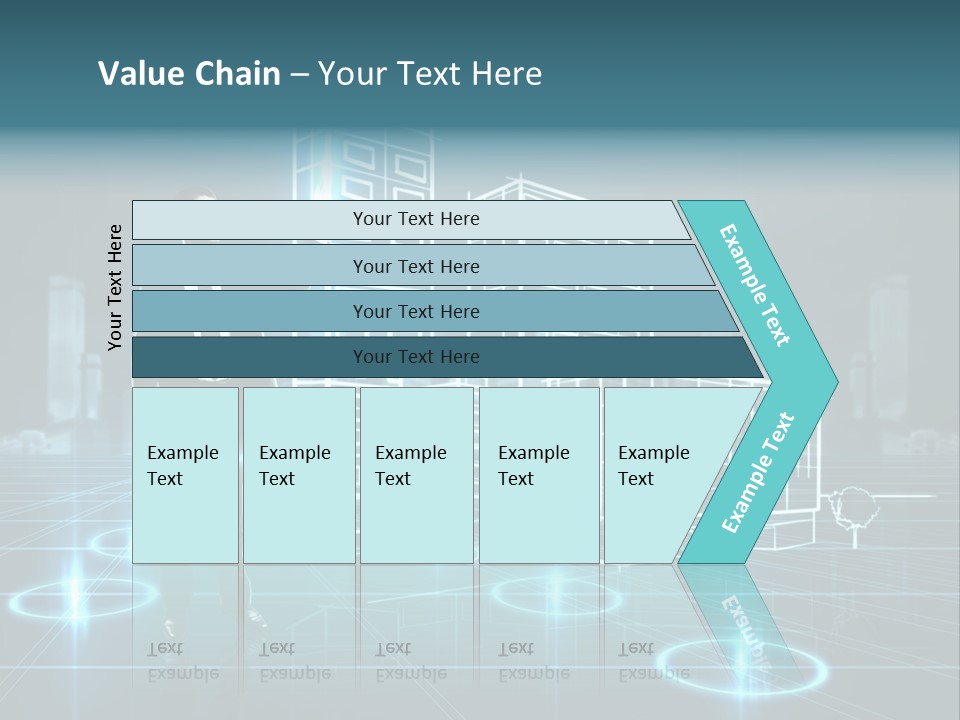 Value Chain – Your Text Here

Your Text Here

Your Text Here

Your Text Here

Your Text Here

Your Text Here

Example Text

Example Text

Example Text

Example Text

Example Text

Example Text

Example Text